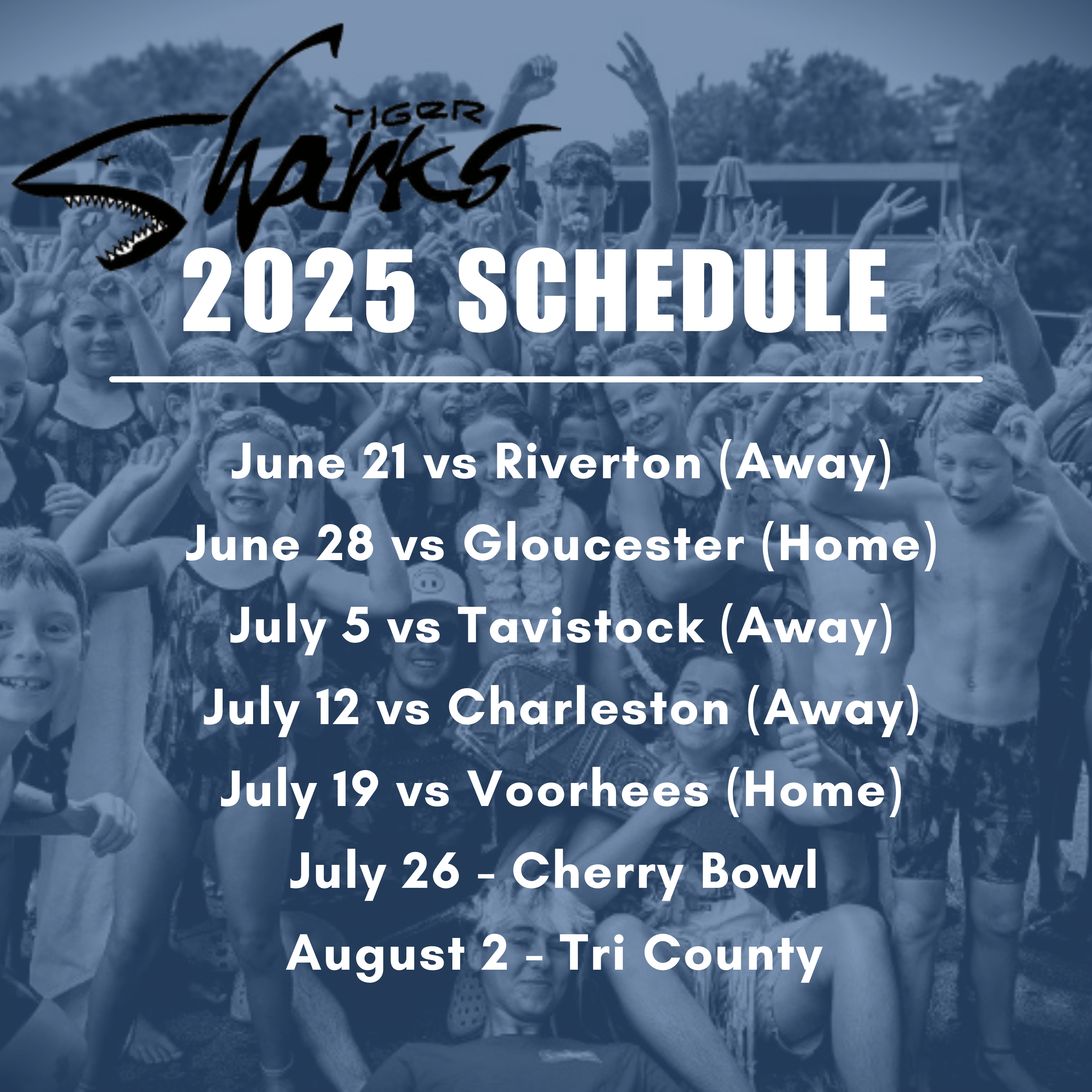 TIGER Sharks

2025 SCHEDULE

June 21 vs Riverton (Away)

June 28 vs Gloucester (Home)

July 5 vs Tavistock (Away)

July 12 vs Charleston (Away)

July 19 vs Voorhees (Home)

July 26 - Cherry Bowl

August 2 - Tri County